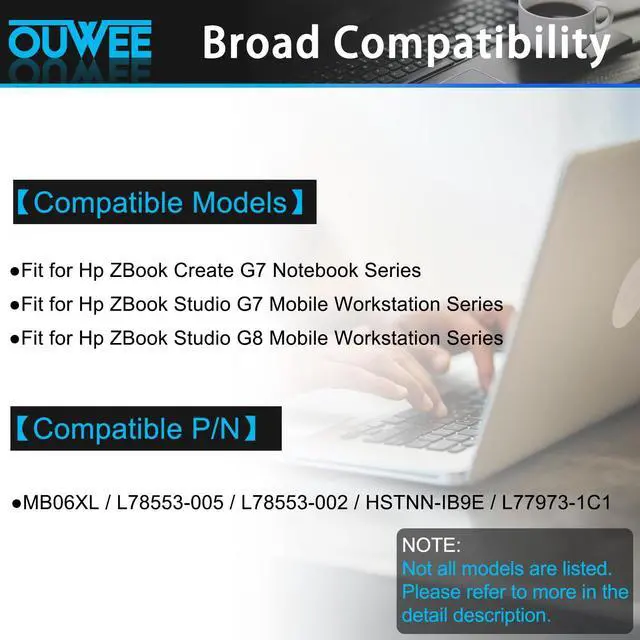 OUWEE Broad Compatibility

【Compatible Models】

●Fit for Hp ZBook Create G7 Notebook Series
●Fit for Hp ZBook Studio G7 Mobile Workstation Series
●Fit for Hp ZBook Studio G8 Mobile Workstation Series

【Compatible P/N】

●MB06XL / L78553-005 / L78553-002 / HSTNN-IB9E / L77973-1C1

NOTE:
Not all models are listed. Please refer to more in the detail description.